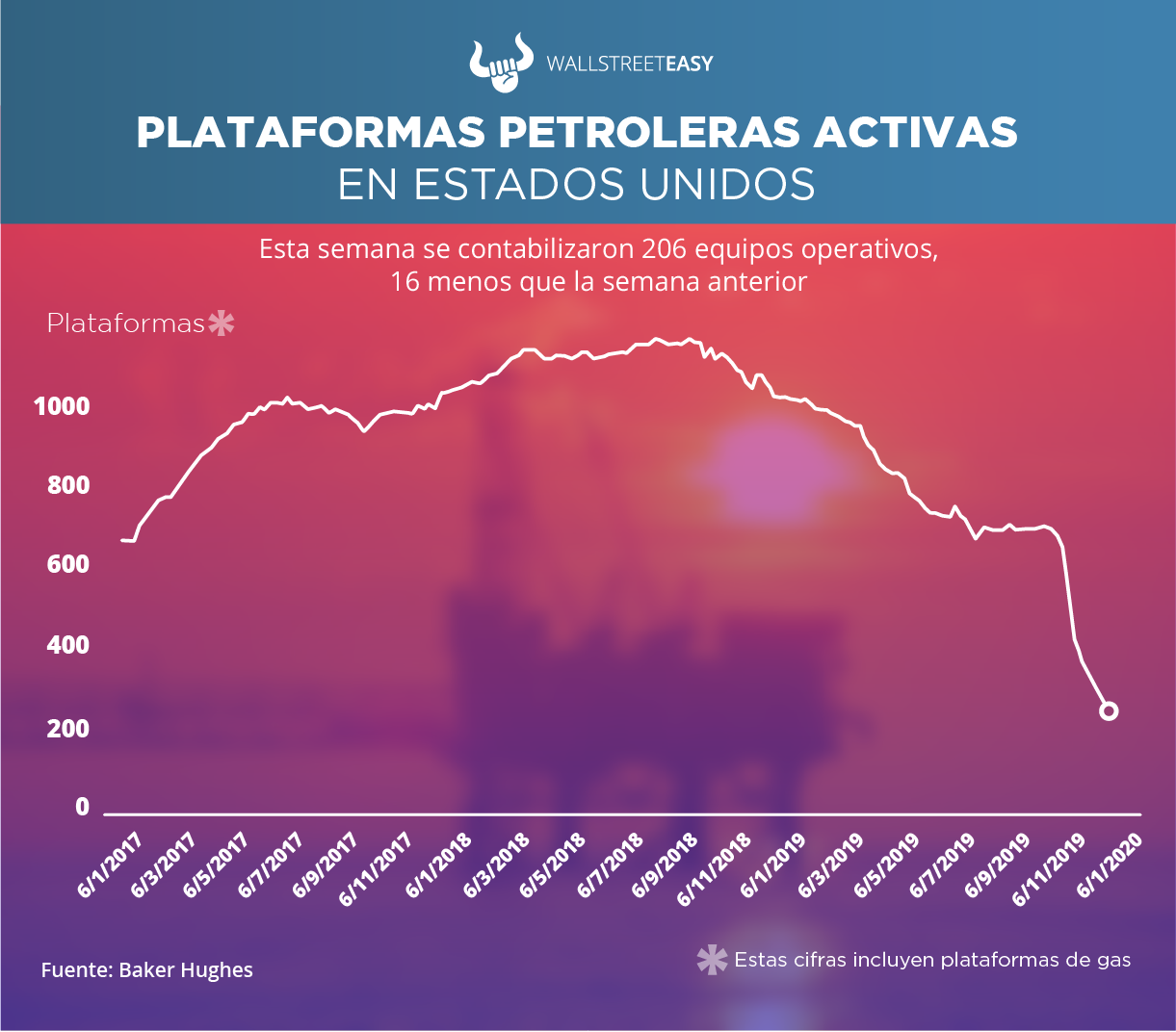 WALLSTREETEASY

PLATAFORMAS PETROLERAS ACTIVAS
EN ESTADOS UNIDOS

Esta semana se contabilizaron 206 equipos operativos, 16 menos que la semana anterior

Plataformas*

1000
800
600
400
200
0

6/1/2017
6/3/2017
6/5/2017
6/7/2017
6/9/2017
6/11/2017
6/1/2018
6/3/2018
6/5/2018
6/7/2018
6/9/2018
6/11/2018
6/1/2019
6/3/2019
6/5/2019
6/7/2019
6/9/2019
6/11/2019
6/1/2020

Fuente: Baker Hughes

* Estas cifras incluyen plataformas de gas